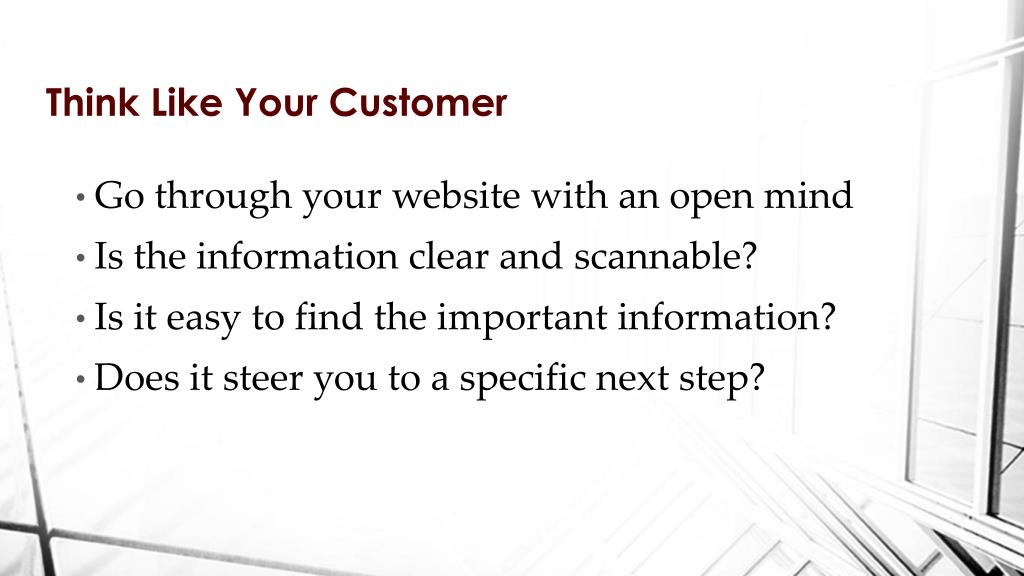 Think Like Your Customer

• Go through your website with an open mind
• Is the information clear and scannable?
• Is it easy to find the important information?
• Does it steer you to a specific next step?